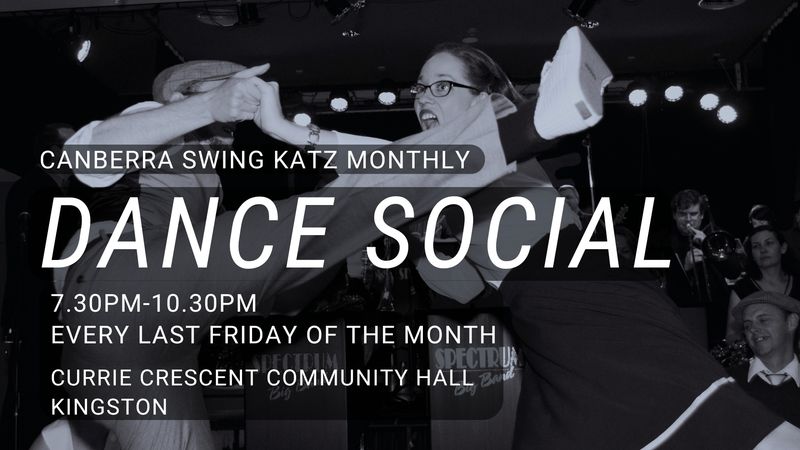 CANBERRA SWING KATZ MONTHLY

DANCE SOCIAL

7.30PM-10.30PM
EVERY LAST FRIDAY OF THE MONTH

CURRIE CRESCENT COMMUNITY HALL
KINGSTON

SPECTRUM
Big Band

SPECTRUM
Big Band